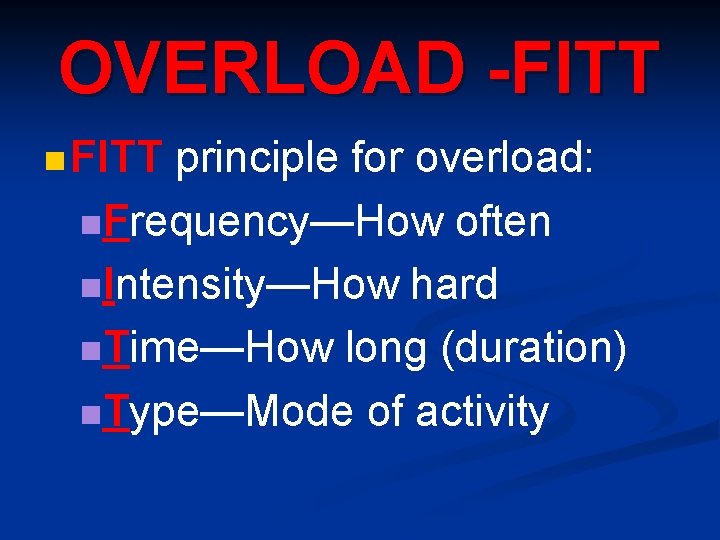 OVERLOAD -FITT

FITT principle for overload:

Frequency—How often

Intensity—How hard

Time—How long (duration)

Type—Mode of activity